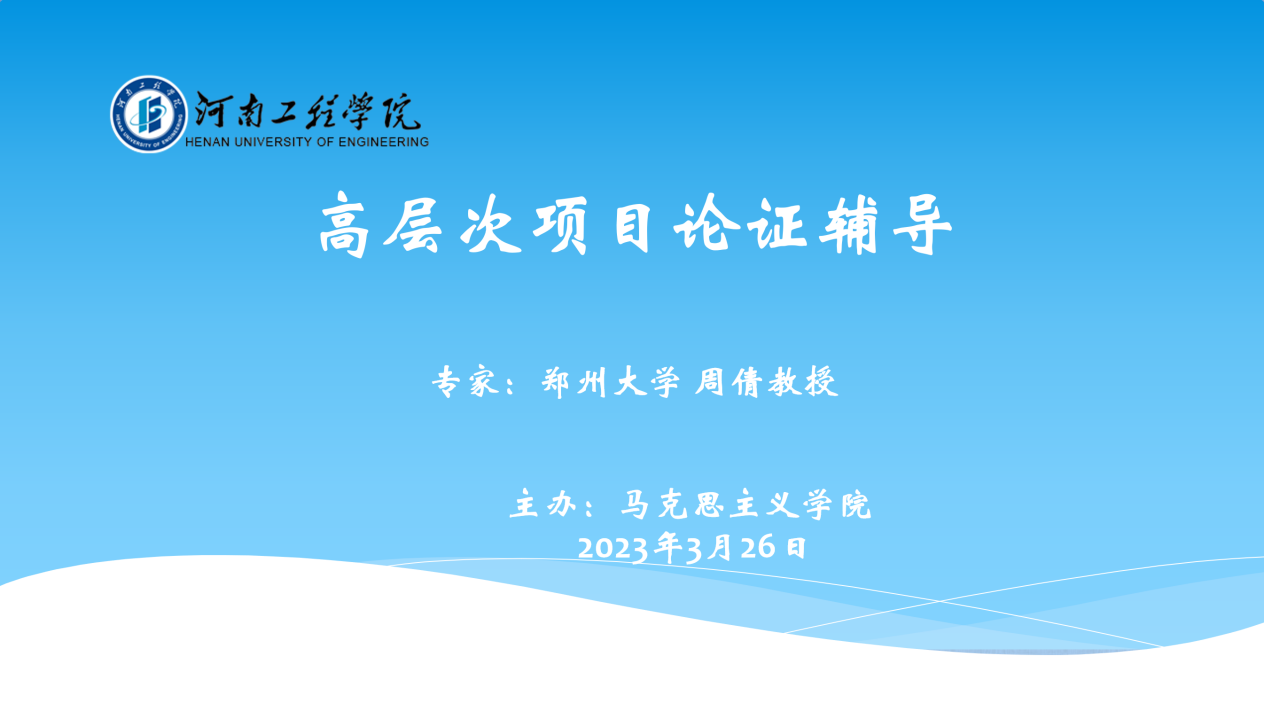 河南工程学院
HENAN UNIVERSITY OF ENGINEERING

高层次项目论证辅导

专家：郑州大学 周倩教授

主办：马克思主义学院
2023年3月26日